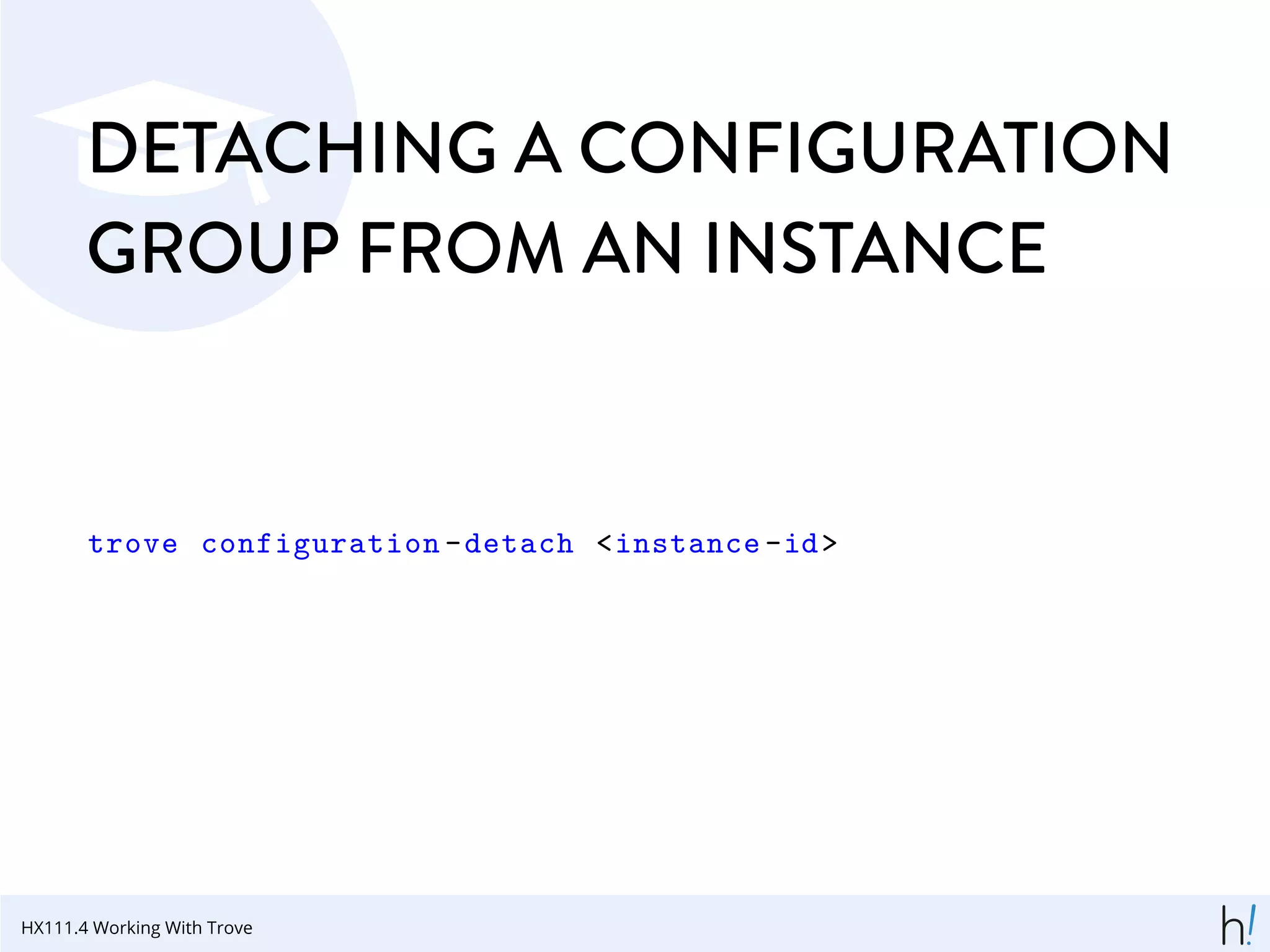 DETACHING A CONFIGURATION GROUP FROM AN INSTANCE

trove configuration-detach <instance-id>

HX111.4 Working With Trove

h!